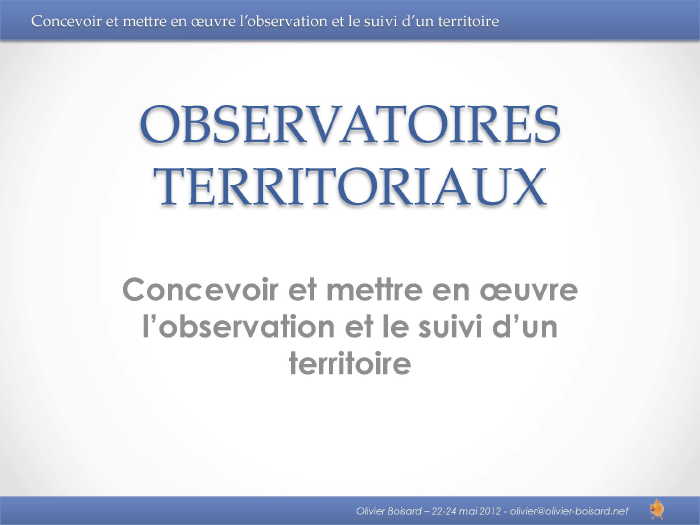 Concevoir et mettre en œuvre l'observation et le suivi d'un territoire

OBSERVATOIRES TERRITORIAUX

Concevoir et mettre en œuvre l'observation et le suivi d'un territoire

Olivier Boisard – 22-24 mai 2012 - olivier@olivier-boisard.net